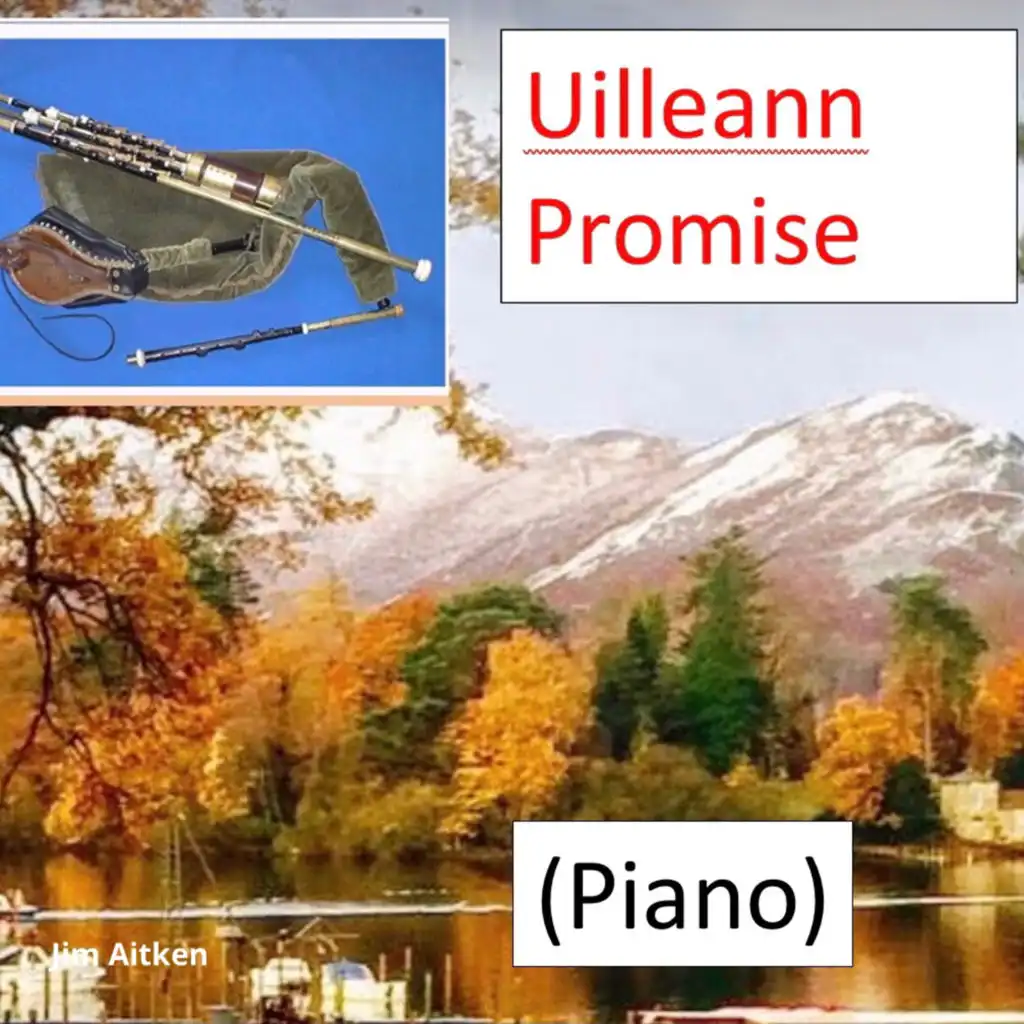 Uilleann Promise

(Piano)

Jim Aitken